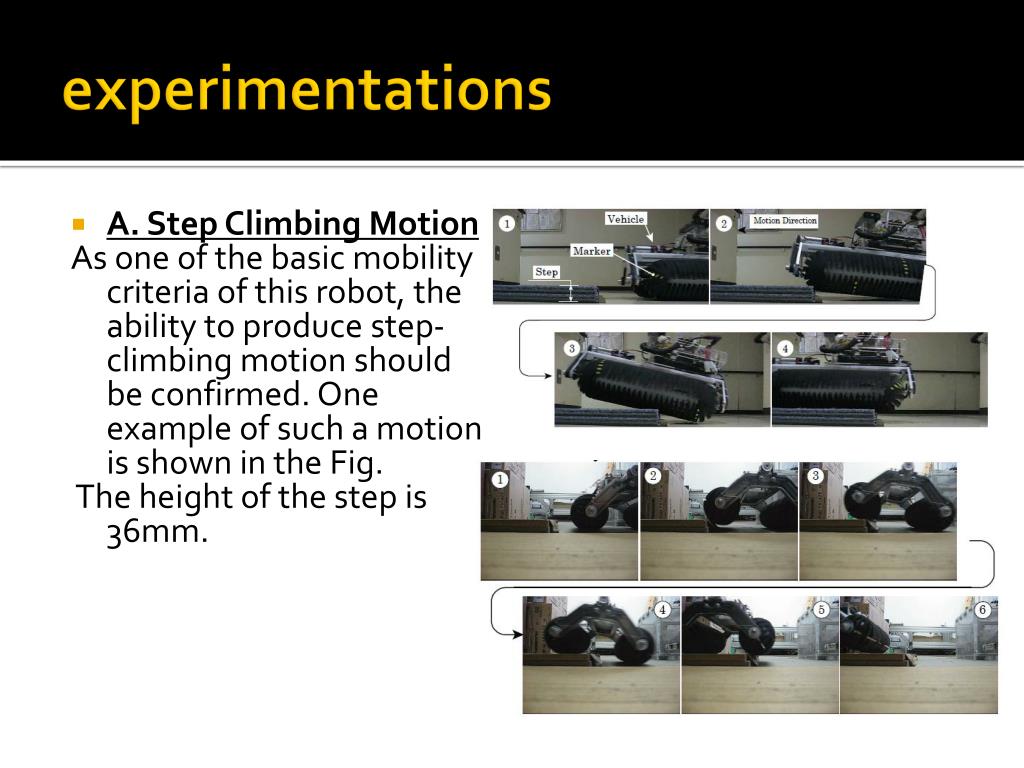 experimentations

A. Step Climbing Motion

As one of the basic mobility criteria of this robot, the ability to produce step-climbing motion should be confirmed. One example of such a motion is shown in the Fig.

The height of the step is 36mm.

1 Vehicle Marker Step

2 Motion Direction

3

4

1

2

3

4

5

6